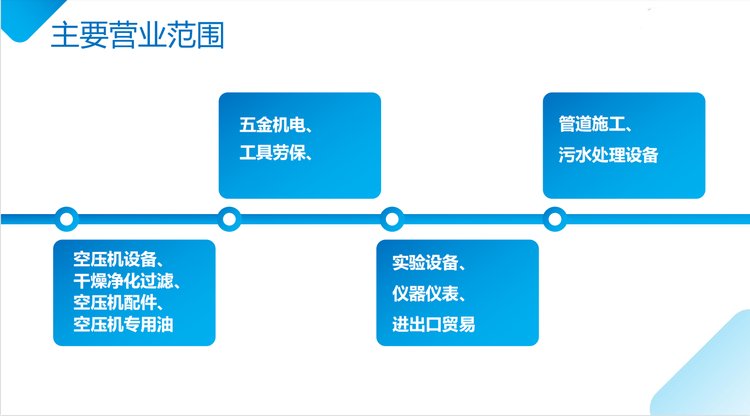 主要营业范围

空压机设备、
干燥净化过滤、
空压机配件、
空压机专用油

五金机电、
工具劳保、

实验设备、
仪器仪表、
进出口贸易

管道施工、
污水处理设备